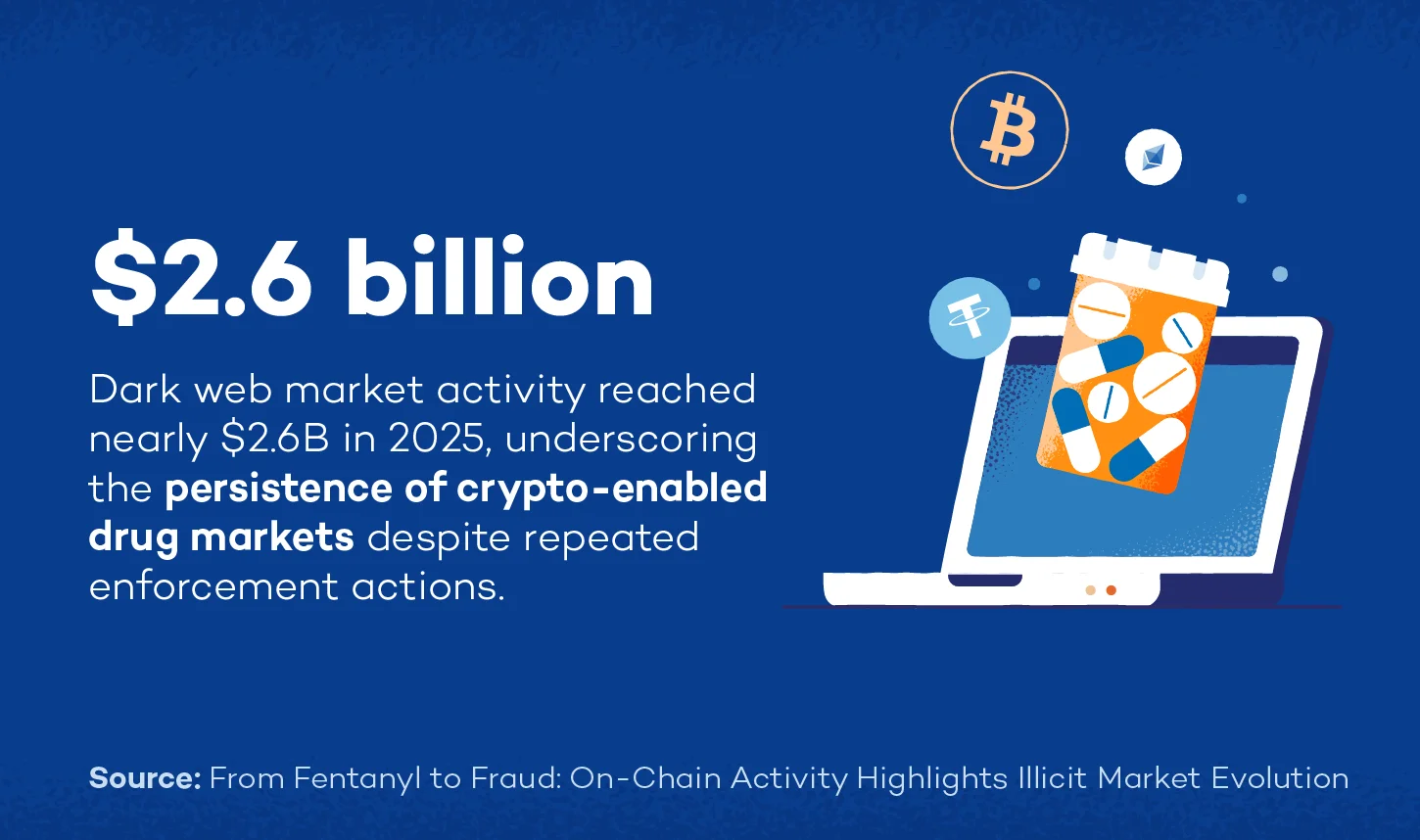 $2.6 billion

Dark web market activity reached nearly $2.6B in 2025, underscoring the persistence of crypto-enabled drug markets despite repeated enforcement actions.

Source: From Fentanyl to Fraud: On-Chain Activity Highlights Illicit Market Evolution